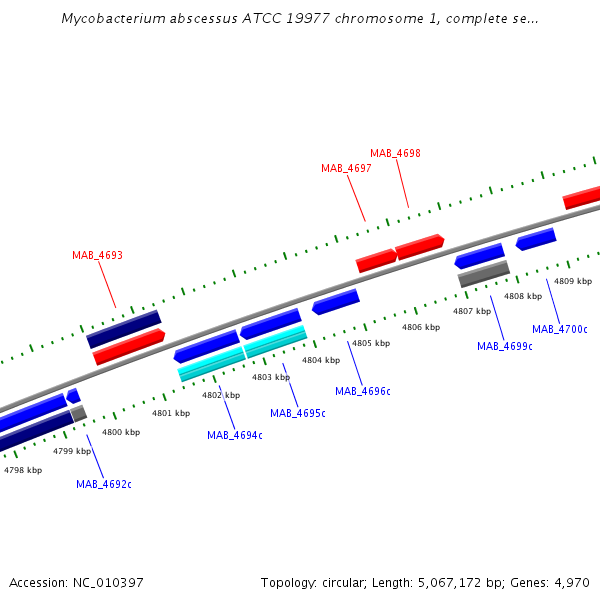 Mycobacterium abscessus ATCC 19977 chromosome 1, complete se...

MAB_4698
MAB_4697
MAB_4693

4809 kbp
4808 kbp
4807 kbp
4806 kbp
4805 kbp
4804 kbp
4803 kbp
4802 kbp
4801 kbp
4800 kbp
4799 kbp
4798 kbp

MAB_4700c
MAB_4699c
MAB_4696c
MAB_4695c
MAB_4694c
MAB_4692c

Accession: NC_010397

Topology: circular; Length: 5,067,172 bp; Genes: 4,970